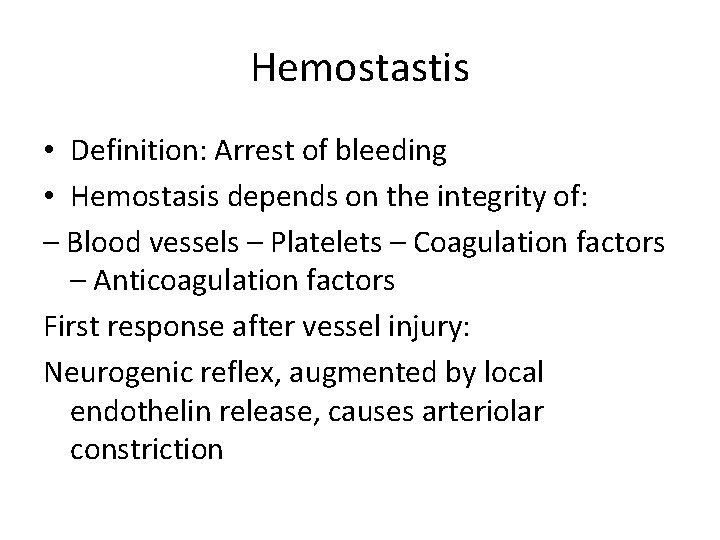 Hemostastis

• Definition: Arrest of bleeding
• Hemostasis depends on the integrity of:
– Blood vessels – Platelets – Coagulation factors – Anticoagulation factors

First response after vessel injury:

Neurogenic reflex, augmented by local endothelin release, causes arteriolar constriction